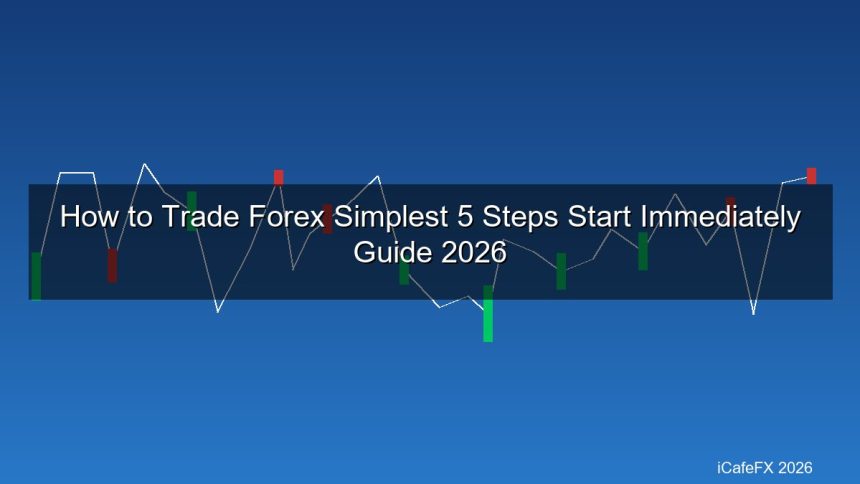 How to Trade Forex Simplest 5 Steps Start Immediately Guide 2026

iCafeFX 2026